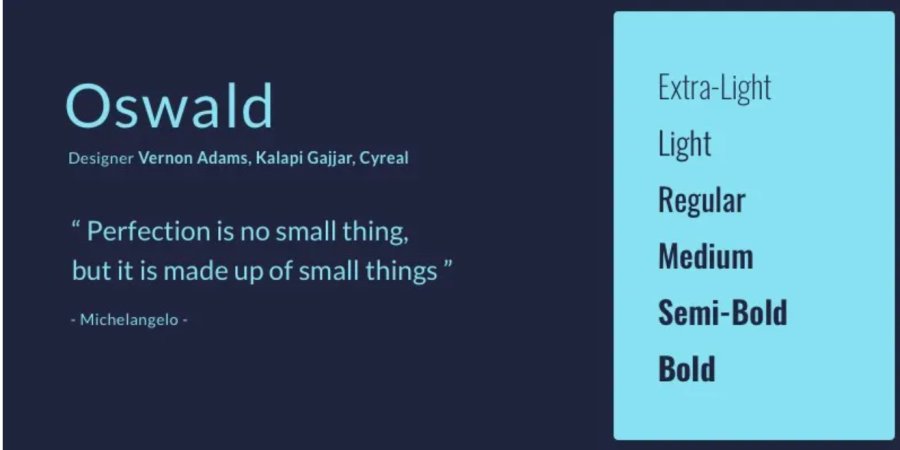 Oswald

Designer Vernon Adams, Kalapi Gajjar, Cyreal

“ Perfection is no small thing, but it is made up of small things ”

- Michelangelo -

Extra-Light

Light

Regular

Medium

Semi-Bold

Bold